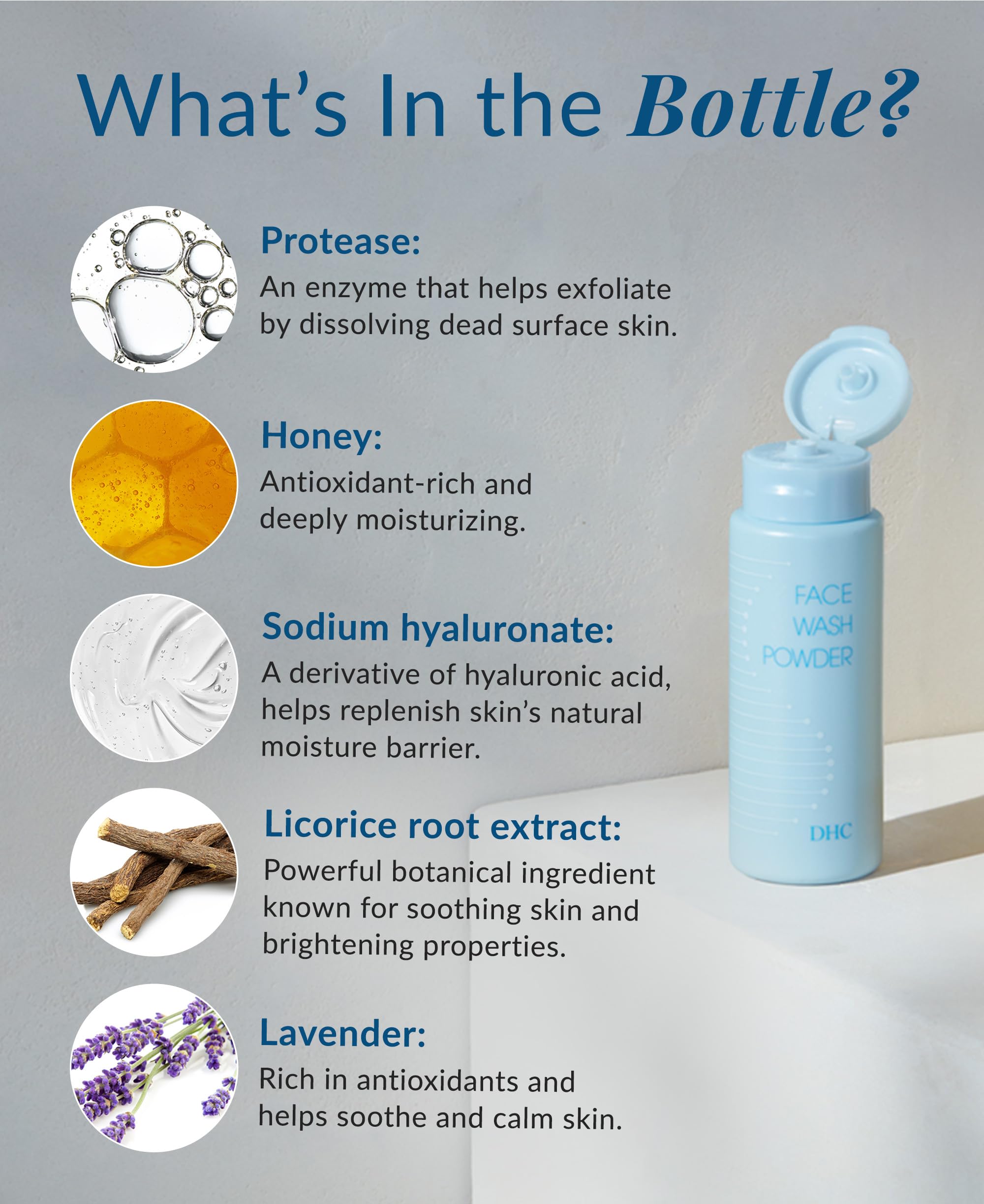 What's In the Bottle?

Protease:
An enzyme that helps exfoliate by dissolving dead surface skin.

Honey:
Antioxidant-rich and deeply moisturizing.

Sodium hyaluronate:
A derivative of hyaluronic acid, helps replenish skin's natural moisture barrier.

Licorice root extract:
Powerful botanical ingredient known for soothing skin and brightening properties.

Lavender:
Rich in antioxidants and helps soothe and calm skin.

FACE
WASH
POWDER

DHC